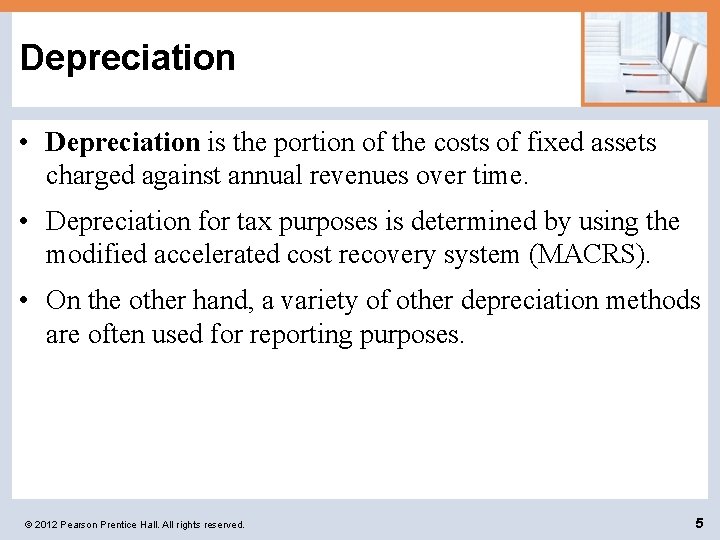 Depreciation

• Depreciation is the portion of the costs of fixed assets charged against annual revenues over time.

• Depreciation for tax purposes is determined by using the modified accelerated cost recovery system (MACRS).

• On the other hand, a variety of other depreciation methods are often used for reporting purposes.

© 2012 Pearson Prentice Hall. All rights reserved.

5